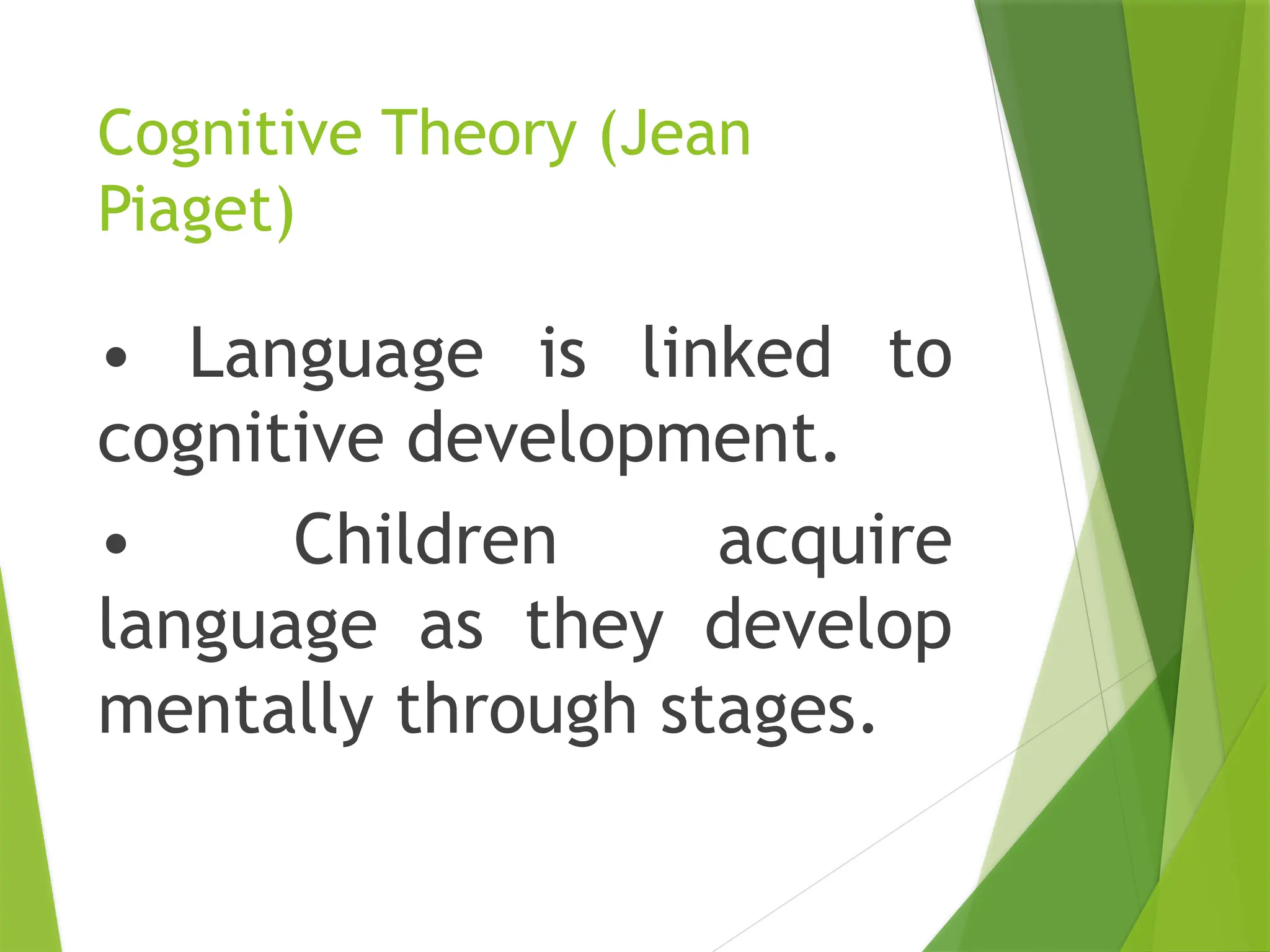 Cognitive Theory (Jean Piaget)

• Language is linked to cognitive development.

• Children acquire language as they develop mentally through stages.